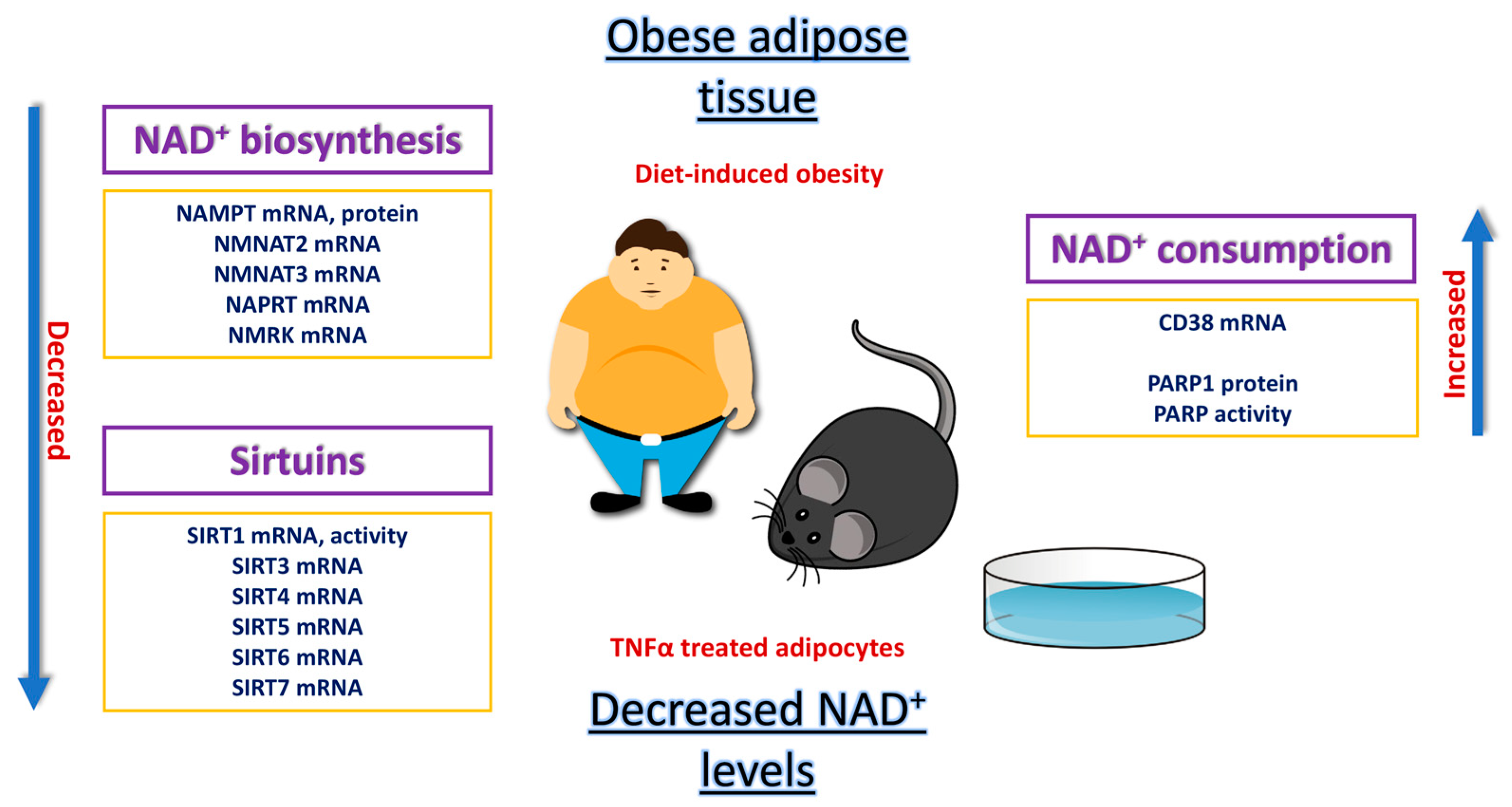 Obese adipose tissue

Decreased

NAD$^+$ biosynthesis

NAMPT mRNA, protein
NMNAT2 mRNA
NMNAT3 mRNA
NAPRT mRNA
NMRK mRNA

Sirtuins

SIRT1 mRNA, activity
SIRT3 mRNA
SIRT4 mRNA
SIRT5 mRNA
SIRT6 mRNA
SIRT7 mRNA

Diet-induced obesity

TNFα treated adipocytes

NAD$^+$ consumption

CD38 mRNA

PARP1 protein
PARP activity

Increased

Decreased NAD$^+$ levels